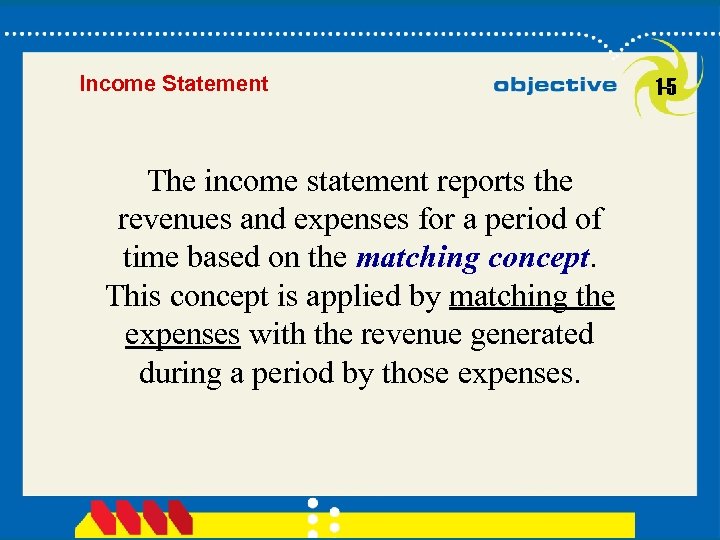 Income Statement

objective 1-5

The income statement reports the revenues and expenses for a period of time based on the matching concept. This concept is applied by matching the expenses with the revenue generated during a period by those expenses.